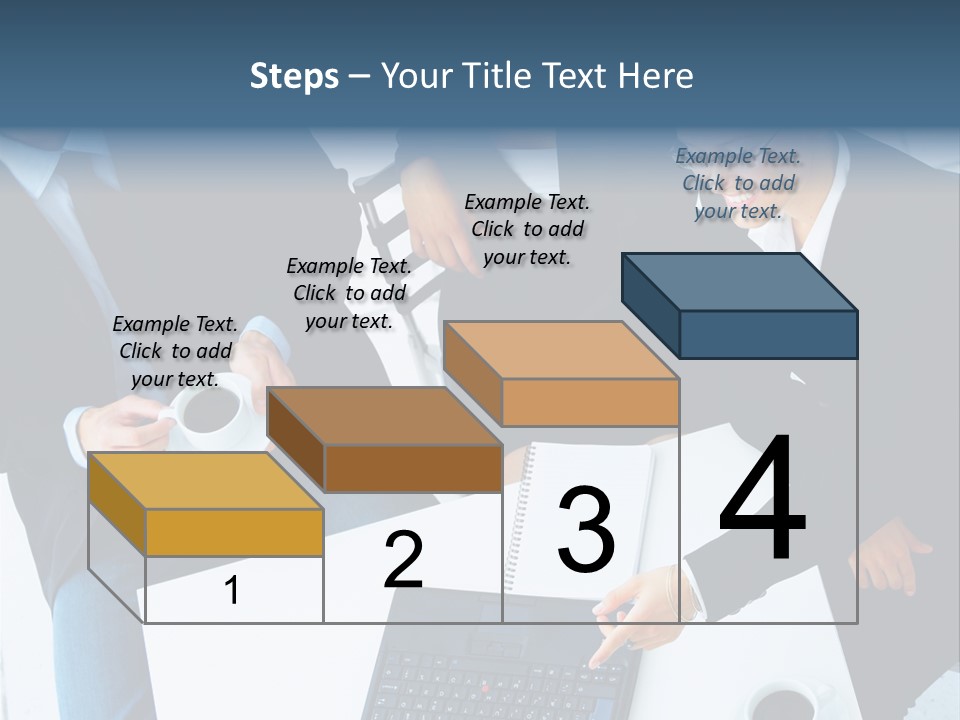 Steps – Your Title Text Here

Example Text. Click to add your text.

Example Text. Click to add your text.

Example Text. Click to add your text.

Example Text. Click to add your text.

1

2

3

4